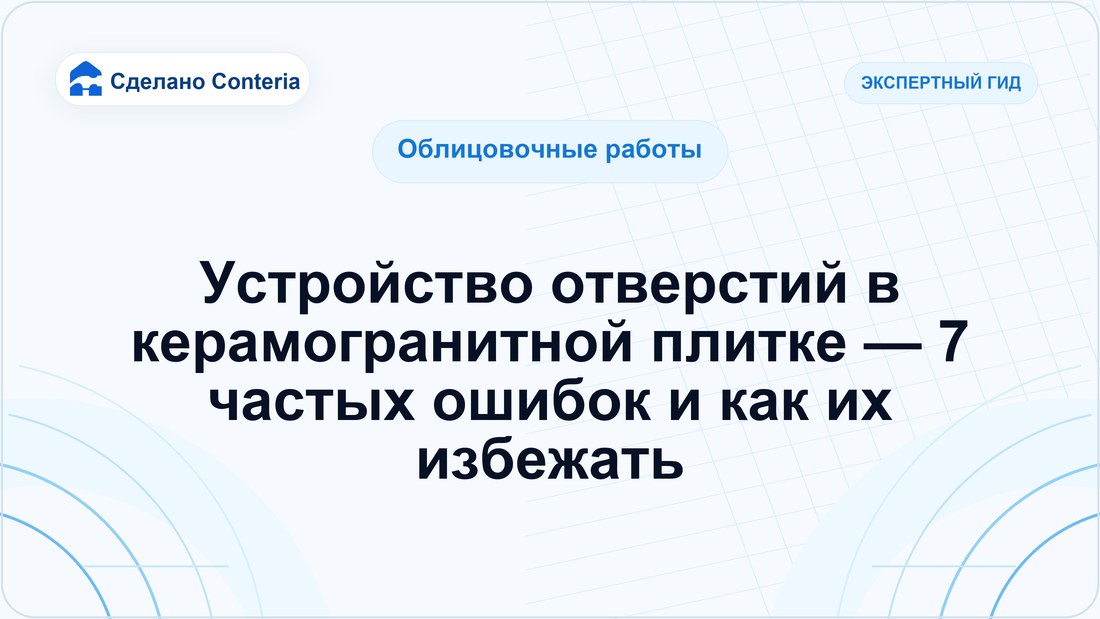 Сделано Conteria

ЭКСПЕРТНЫЙ ГИД

Облицовочные работы

Устройство отверстий в керамогранитной плитке — 7 частых ошибок и как их избежать